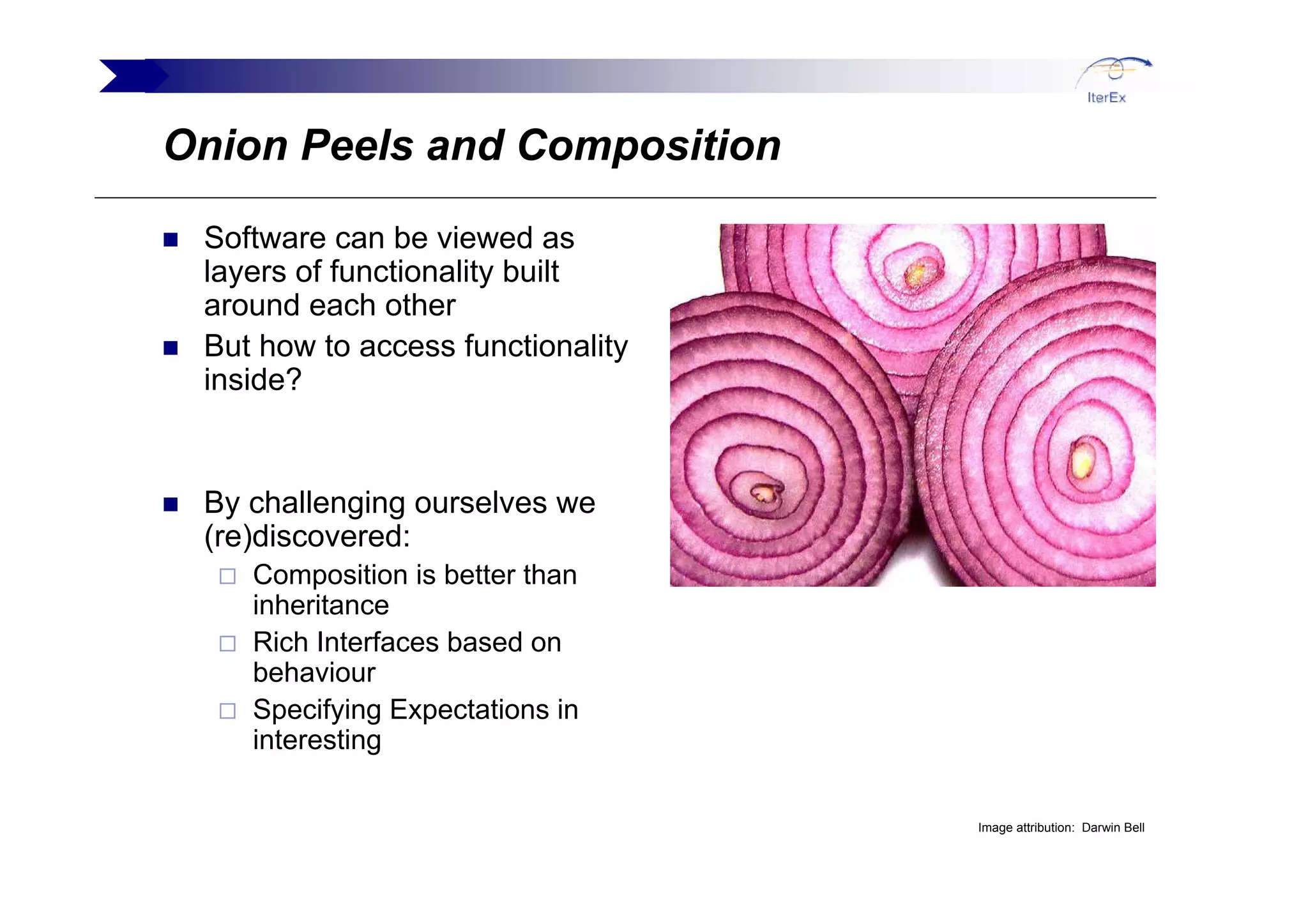 IterEx

Onion Peels and Composition

■ Software can be viewed as layers of functionality built around each other
■ But how to access functionality inside?

■ By challenging ourselves we (re)discovered:
□ Composition is better than inheritance
□ Rich Interfaces based on behaviour
□ Specifying Expectations in interesting

Image attribution: Darwin Bell